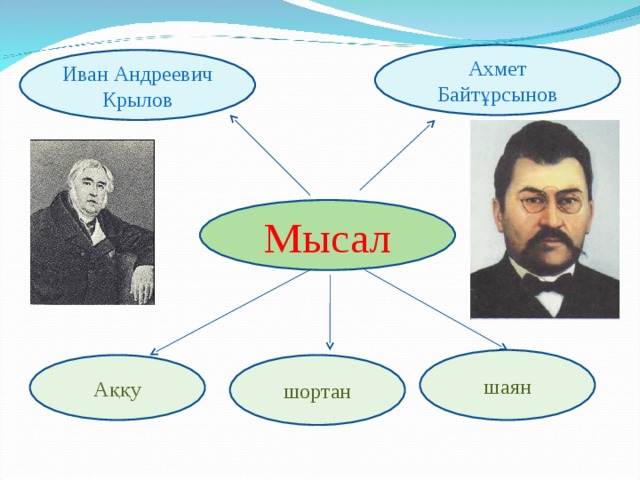 Иван Андреевич Крылов

Ахмет Байтұрсынов

Мысал

Аққу

шортан

шаян